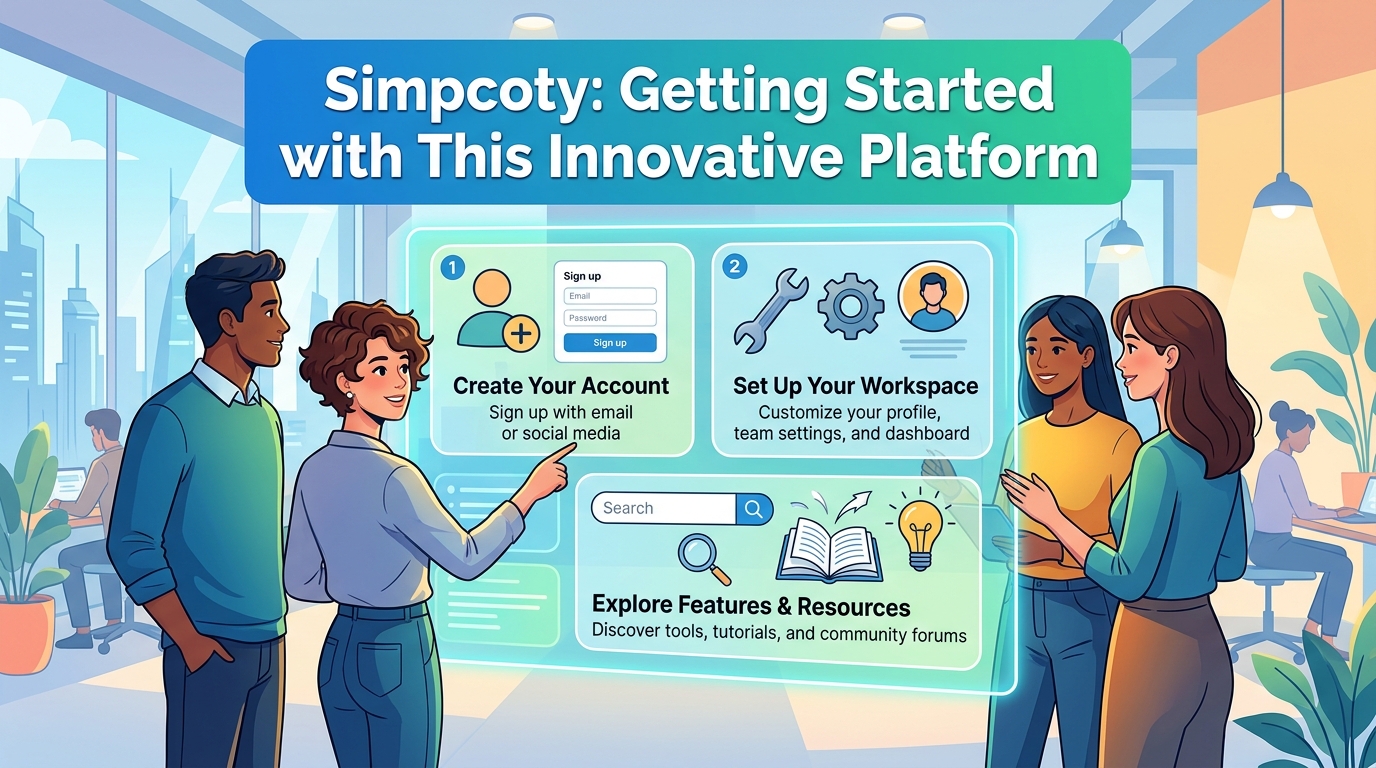 Simpcoty: Getting Started with This Innovative Platform

1

Sign up
Email
Password
Sign up

Create Your Account
Sign up with email or social media

2

Set Up Your Workspace
Customize your profile, team settings, and dashboard

Search

Explore Features & Resources
Discover tools, tutorials, and community forums